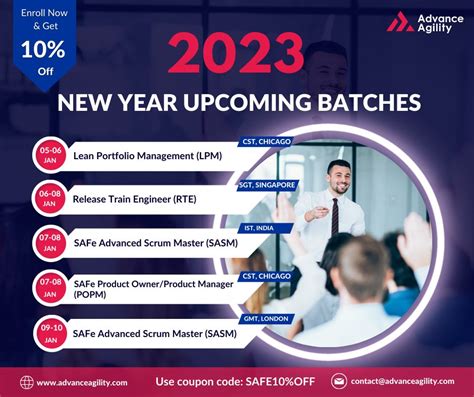 Enroll Now & Get
10%
Off

Advance Agility

2023

NEW YEAR UPCOMING BATCHES

05-06 JAN
Lean Portfolio Management (LPM)
CST, CHICAGO

06-08 JAN
Release Train Engineer (RTE)
SGT, SINGAPORE

07-08 JAN
SAFe Advanced Scrum Master (SASM)
IST, INDIA

07-08 JAN
SAFe Product Owner/Product Manager (POPM)
CST, CHICAGO

09-10 JAN
SAFe Advanced Scrum Master (SASM)
GMT, LONDON

www.advanceagility.com
Use coupon code: SAFE10%OFF
contact@advanceagility.com